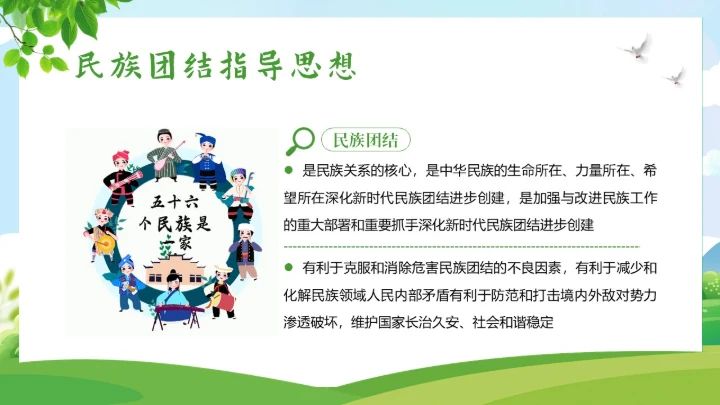 民族团结指导思想

五十六个民族是一家

民族团结

是民族关系的核心，是中华民族的生命所在、力量所在、希望所在深化新时代民族团结进步创建，是加强与改进民族工作的重大部署和重要抓手深化新时代民族团结进步创建

有利于克服和消除危害民族团结的不良因素，有利于减少和化解民族领域人民内部矛盾有利于防范和打击境内外敌对势力渗透破坏，维护国家长治久安、社会和谐稳定